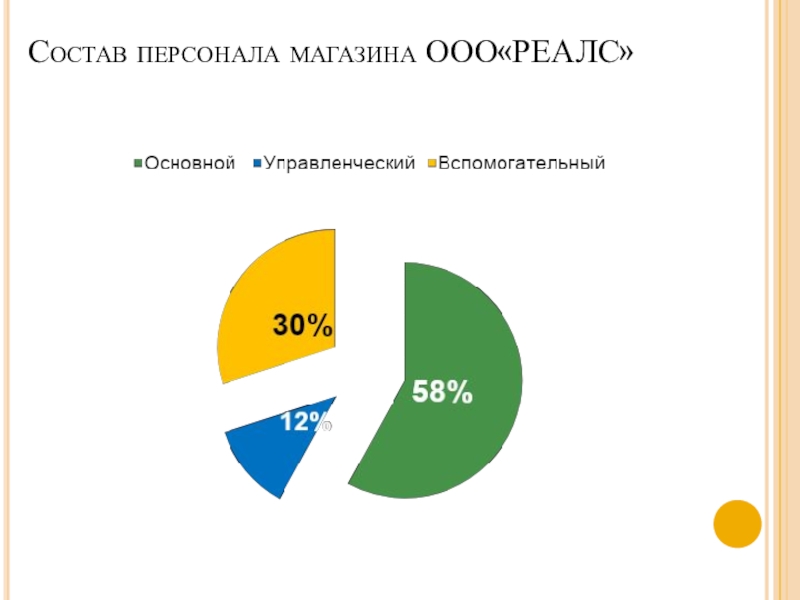 Состав персонала магазина ООО«РЕАЛС»

Основной Управленческий Вспомогательный

30%

58%

12%